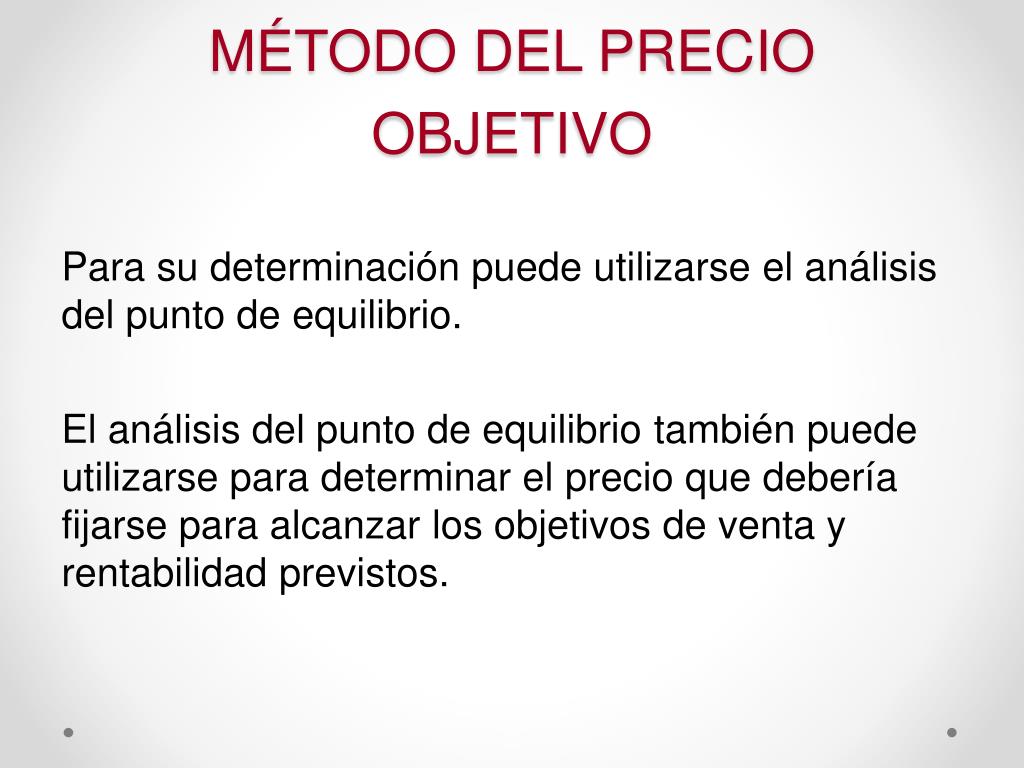 MÉTODO DEL PRECIO OBJETIVO

Para su determinación puede utilizarse el análisis del punto de equilibrio.

El análisis del punto de equilibrio también puede utilizarse para determinar el precio que debería fijarse para alcanzar los objetivos de venta y rentabilidad previstos.